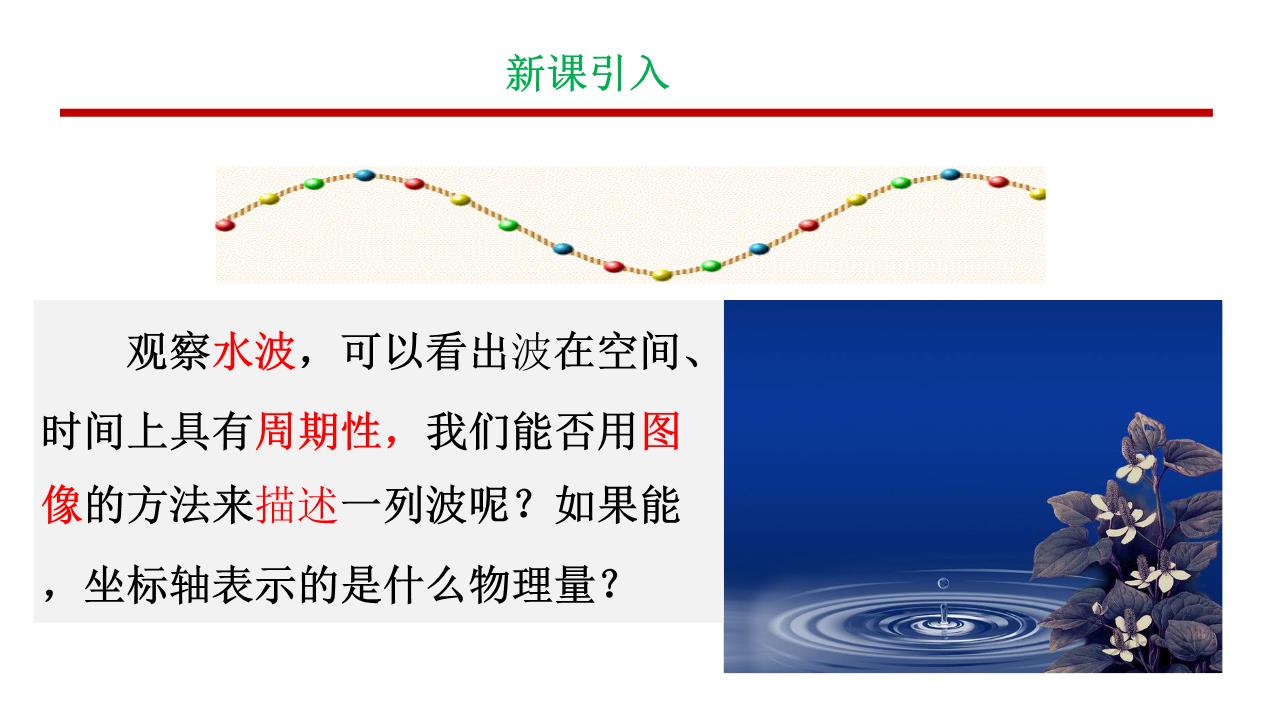 新课引入

观察水波，可以看出波在空间、时间上具有周期性，我们能否用图像的方法来描述一列波呢？如果能，坐标轴表示的是什么物理量？